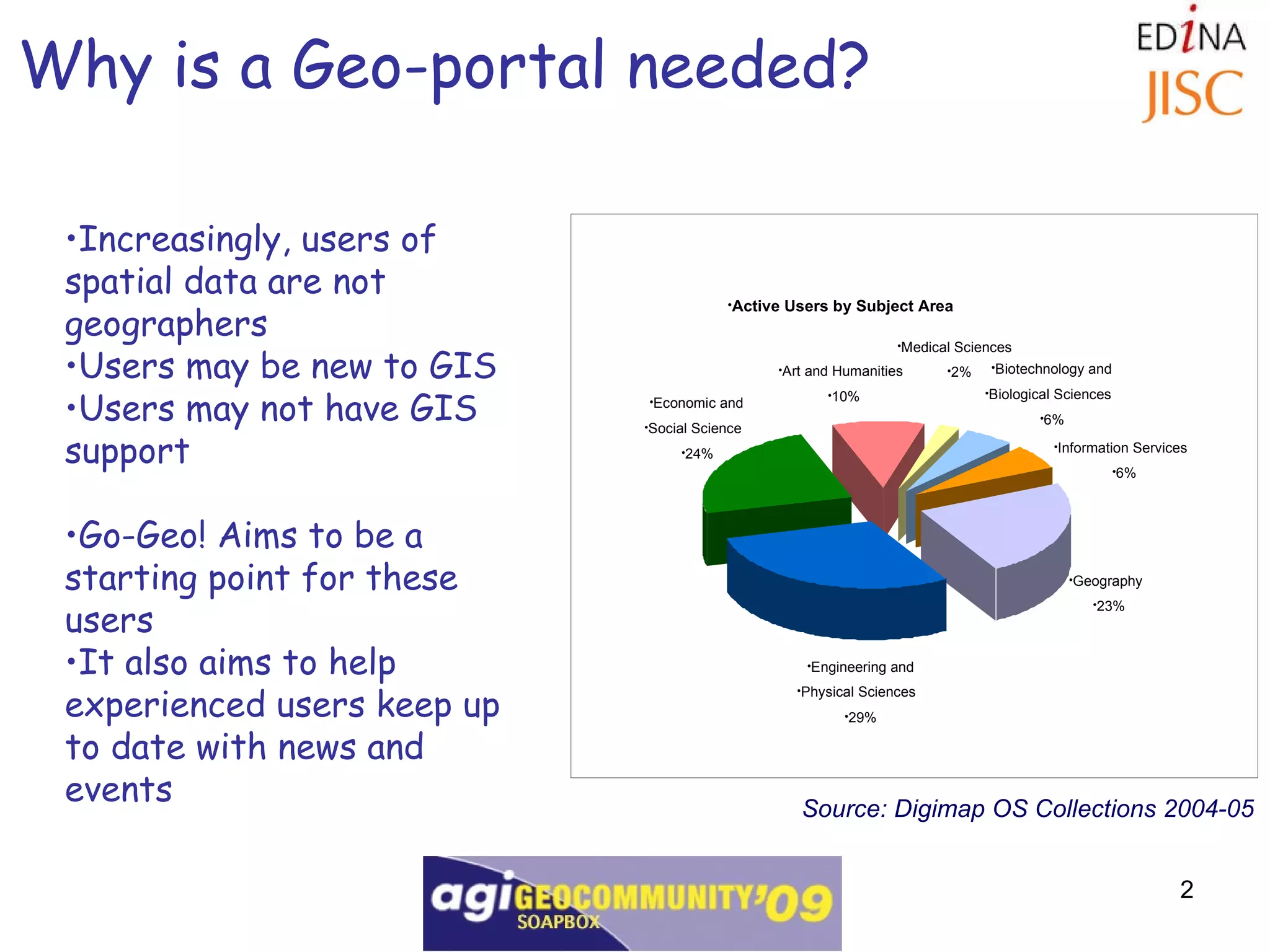 Why is a Geo-portal needed?

EDINA
JISC

•Increasingly, users of spatial data are not geographers
•Users may be new to GIS
•Users may not have GIS support

•Go-Geo! Aims to be a starting point for these users
•It also aims to help experienced users keep up to date with news and events

•Active Users by Subject Area

•Medical Sciences
•2%
•Art and Humanities
•10%
•Biotechnology and
•Biological Sciences
•6%
•Economic and
•Social Science
•24%
•Information Services
•6%
•Geography
•23%
•Engineering and
•Physical Sciences
•29%

Source: Digimap OS Collections 2004-05

agi GEOCOMMUNITY'09
SOAPBOX

2